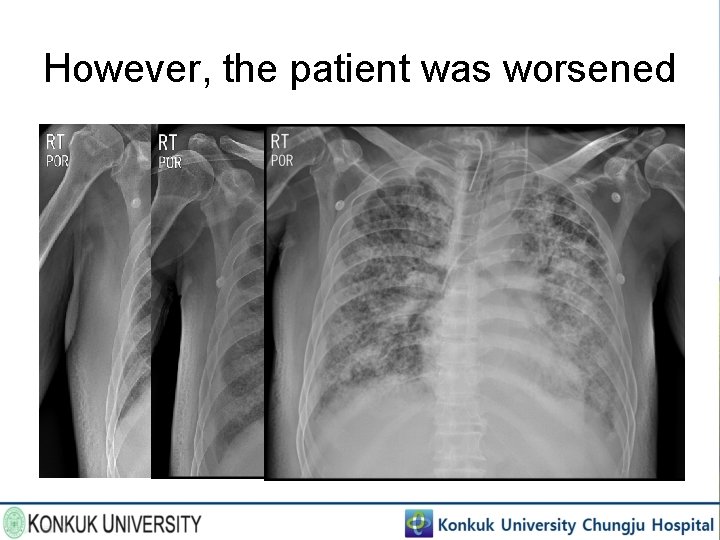 However, the patient was worsened

RT
POR

RT
POR

RT
POR

KONKUK UNIVERSITY

Konkuk University Chungju Hospital